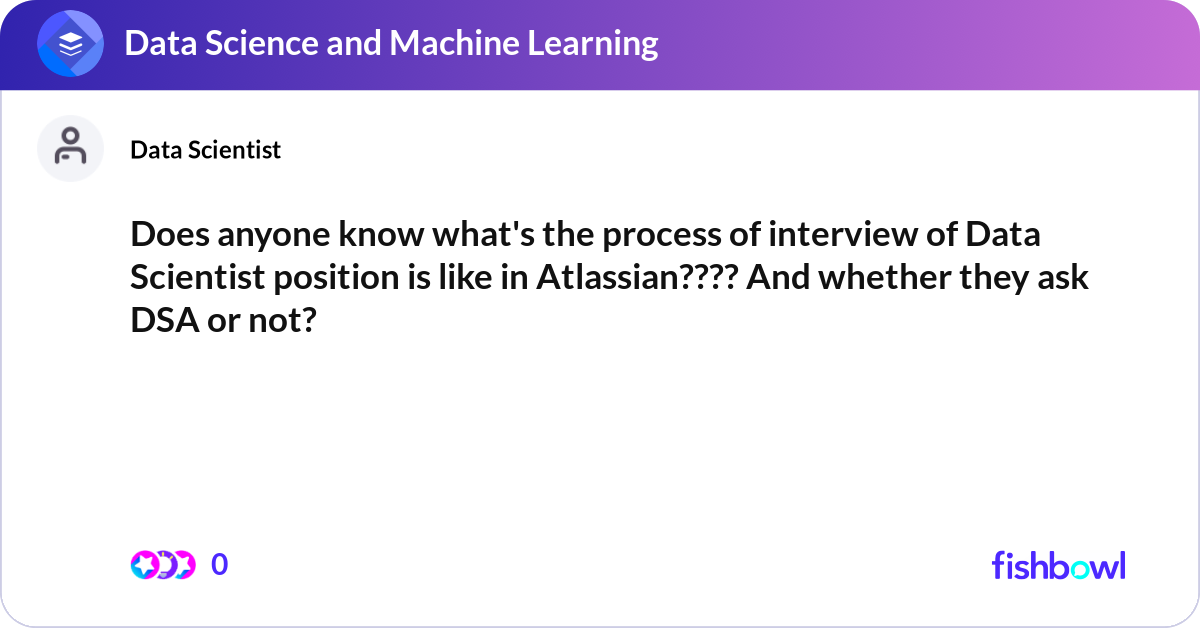 Data Science and Machine Learning

Data Scientist

Does anyone know what's the process of interview of Data Scientist position is like in Atlassian???? And whether they ask DSA or not?

0

fishbowl